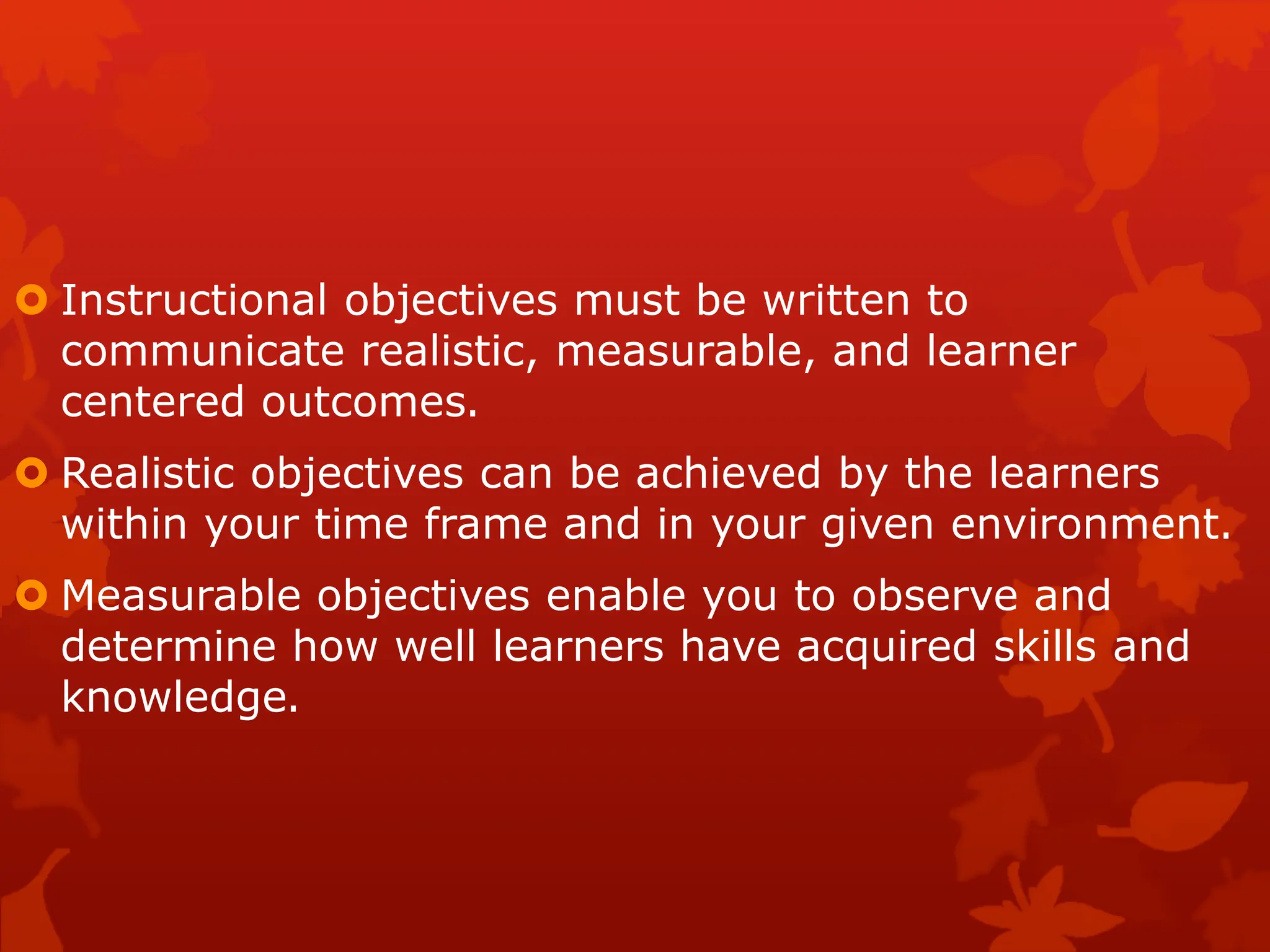 Instructional objectives must be written to communicate realistic, measurable, and learner centered outcomes.

Realistic objectives can be achieved by the learners within your time frame and in your given environment.

Measurable objectives enable you to observe and determine how well learners have acquired skills and knowledge.